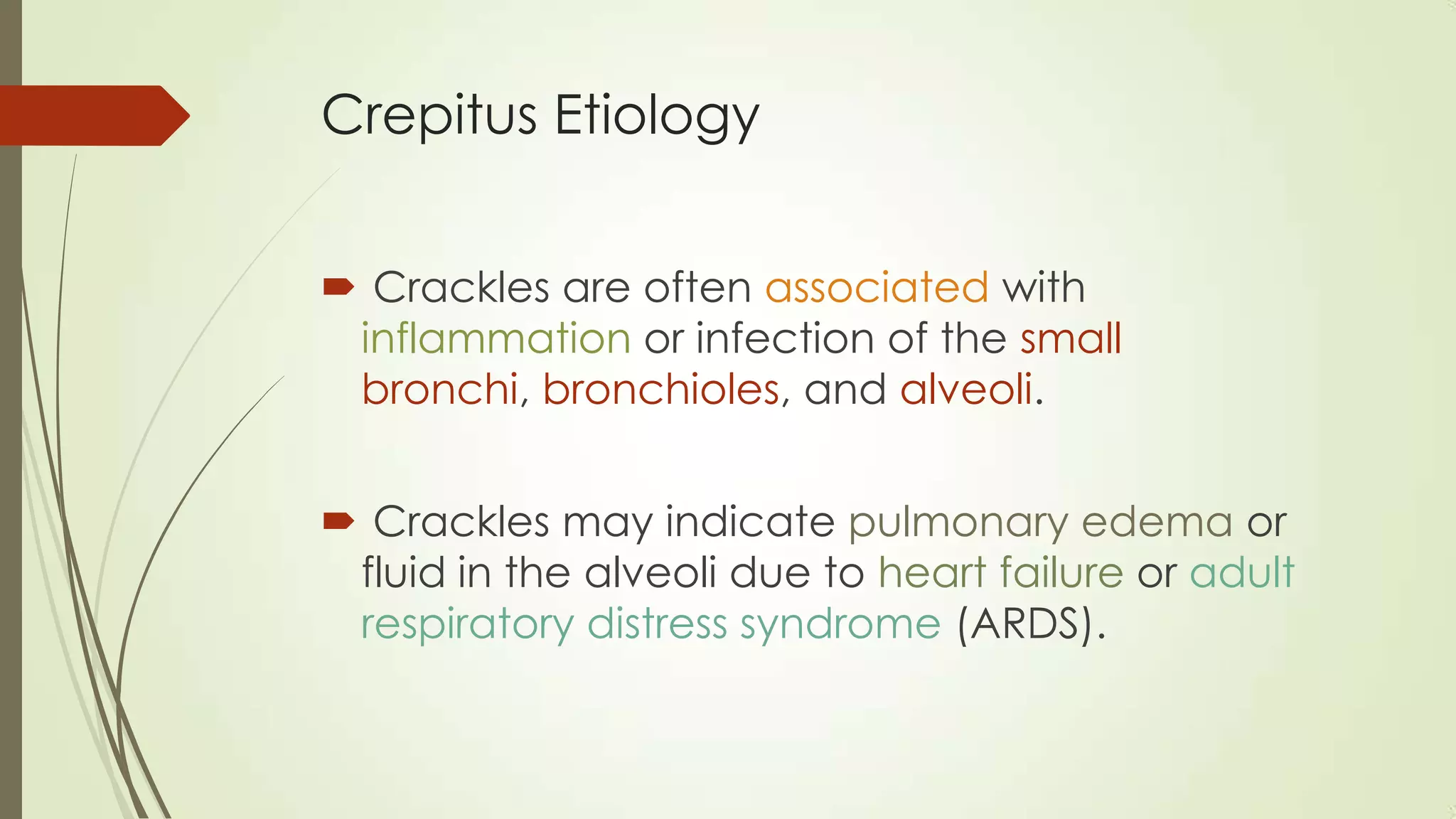 Crepitus Etiology

Crackles are often associated with inflammation or infection of the small bronchi, bronchioles, and alveoli.

Crackles may indicate pulmonary edema or fluid in the alveoli due to heart failure or adult respiratory distress syndrome (ARDS).